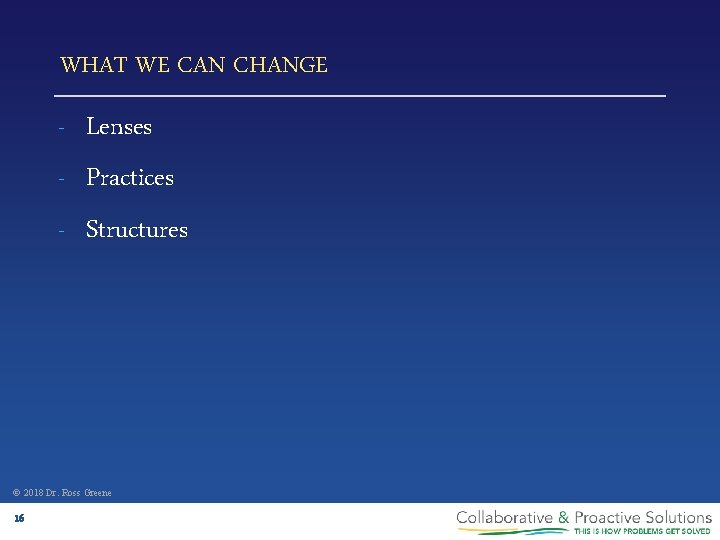 WHAT WE CAN CHANGE

- Lenses
- Practices
- Structures

© 2018 Dr. Ross Greene

16

Collaborative & Proactive Solutions
THIS IS HOW PROBLEMS GET SOLVED